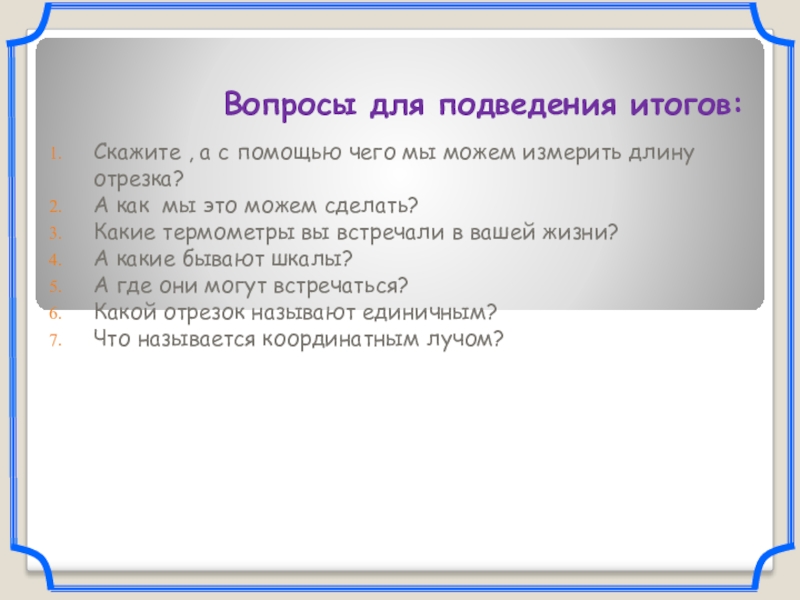 Вопросы для подведения итогов:

1. Скажите , а с помощью чего мы можем измерить длину отрезка?
2. А как мы это можем сделать?
3. Какие термометры вы встречали в вашей жизни?
4. А какие бывают шкалы?
5. А где они могут встречаться?
6. Какой отрезок называют единичным?
7. Что называется координатным лучом?